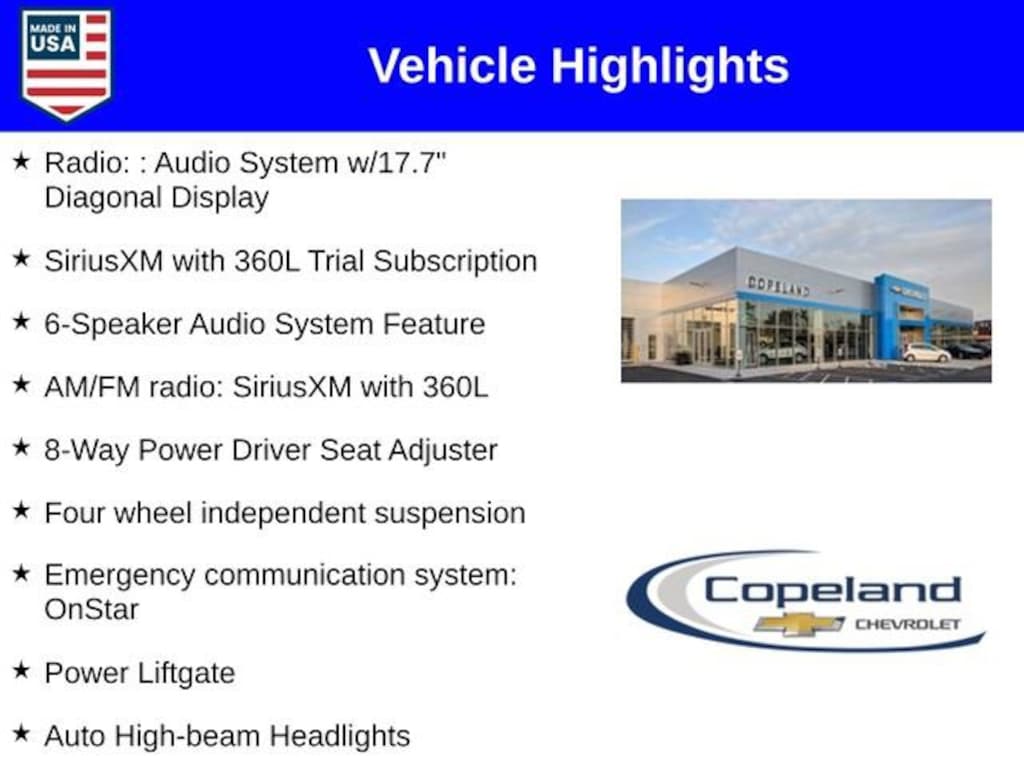 MADE IN USA

Vehicle Highlights

★ Radio: : Audio System w/17.7" Diagonal Display

★ SiriusXM with 360L Trial Subscription

★ 6-Speaker Audio System Feature

★ AM/FM radio: SiriusXM with 360L

★ 8-Way Power Driver Seat Adjuster

★ Four wheel independent suspension

★ Emergency communication system: OnStar

★ Power Liftgate

★ Auto High-beam Headlights

COPELAND

Copeland CHEVROLET